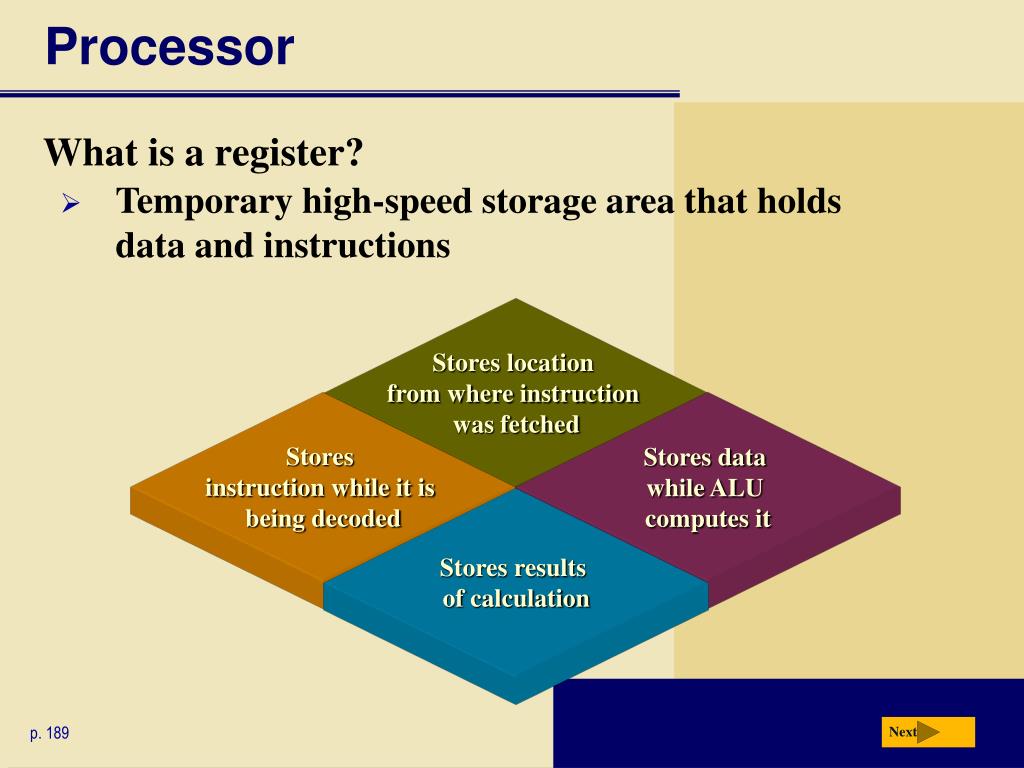 Processor

What is a register?

➢ Temporary high-speed storage area that holds data and instructions

Stores location from where instruction was fetched

Stores instruction while it is being decoded

Stores data while ALU computes it

Stores results of calculation

p. 189

Next